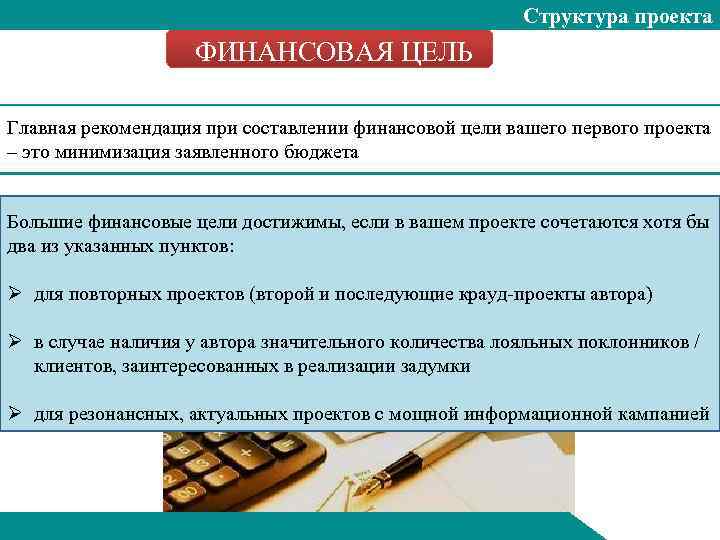 Структура проекта

ФИНАНСОВАЯ ЦЕЛЬ

Главная рекомендация при составлении финансовой цели вашего первого проекта – это минимизация заявленного бюджета

Большие финансовые цели достижимы, если в вашем проекте сочетаются хотя бы два из указанных пунктов:

➢ для повторных проектов (второй и последующие крауд-проекты автора)

➢ в случае наличия у автора значительного количества лояльных поклонников / клиентов, заинтересованных в реализации задумки

➢ для резонансных, актуальных проектов с мощной информационной кампанией